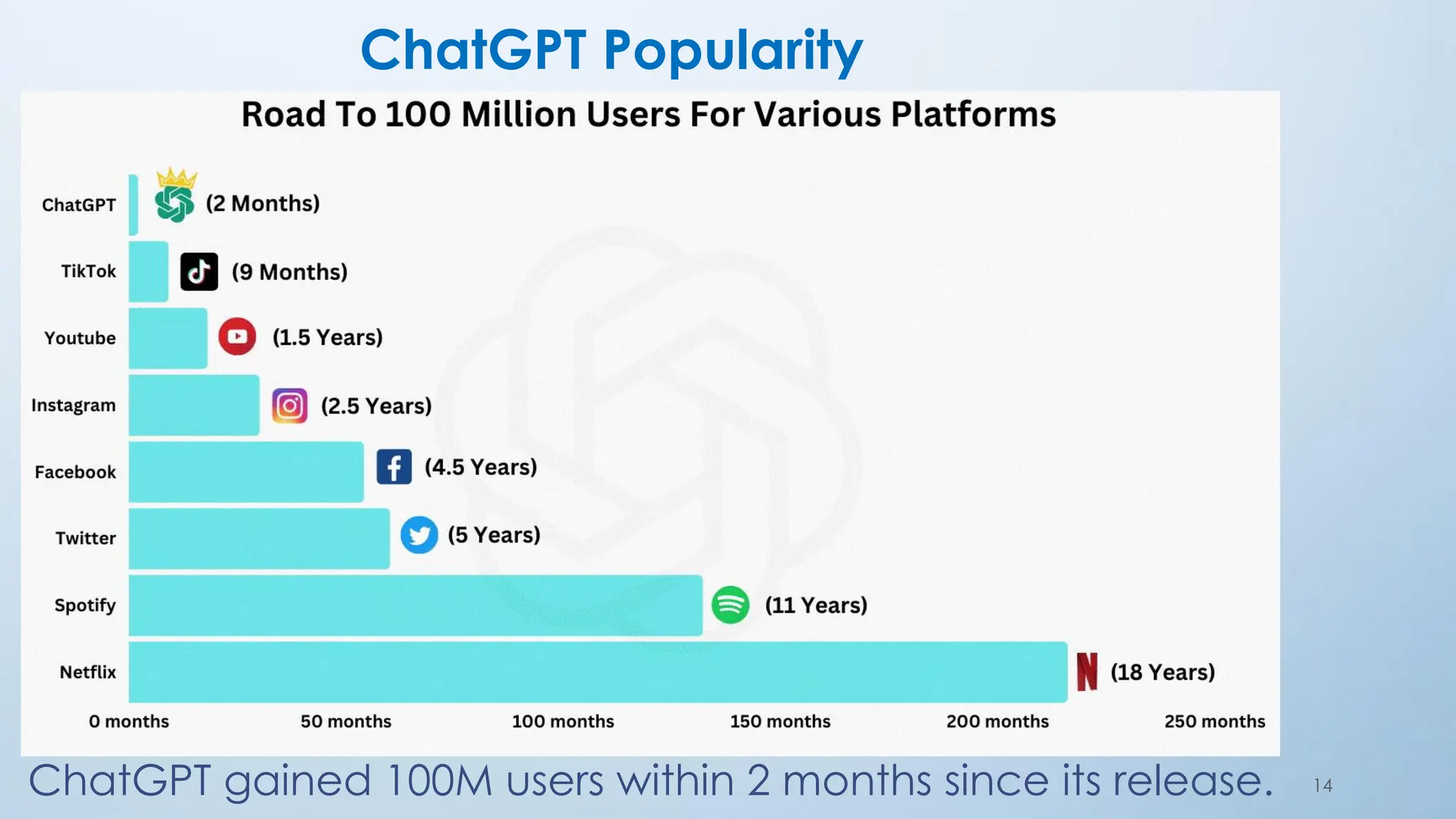 ChatGPT Popularity

Road To 100 Million Users For Various Platforms

ChatGPT (2 Months)
TikTok (9 Months)
Youtube (1.5 Years)
Instagram (2.5 Years)
Facebook (4.5 Years)
Twitter (5 Years)
Spotify (11 Years)
Netflix (18 Years)

0 months 50 months 100 months 150 months 200 months 250 months

ChatGPT gained 100M users within 2 months since its release.

14